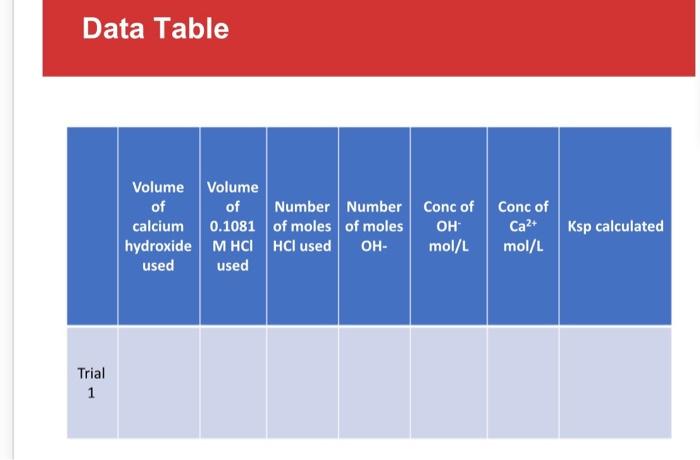 Data Table

|  | Volume of calcium hydroxide used | Volume of 0.1081 M HCl used | Number of moles HCl used | Number of moles OH- | Conc of $OH^-$ mol/L | Conc of $Ca^{2+}$ mol/L | Ksp calculated |
|---|---|---|---|---|---|---|---|
| Trial 1 |  |  |  |  |  |  |  |